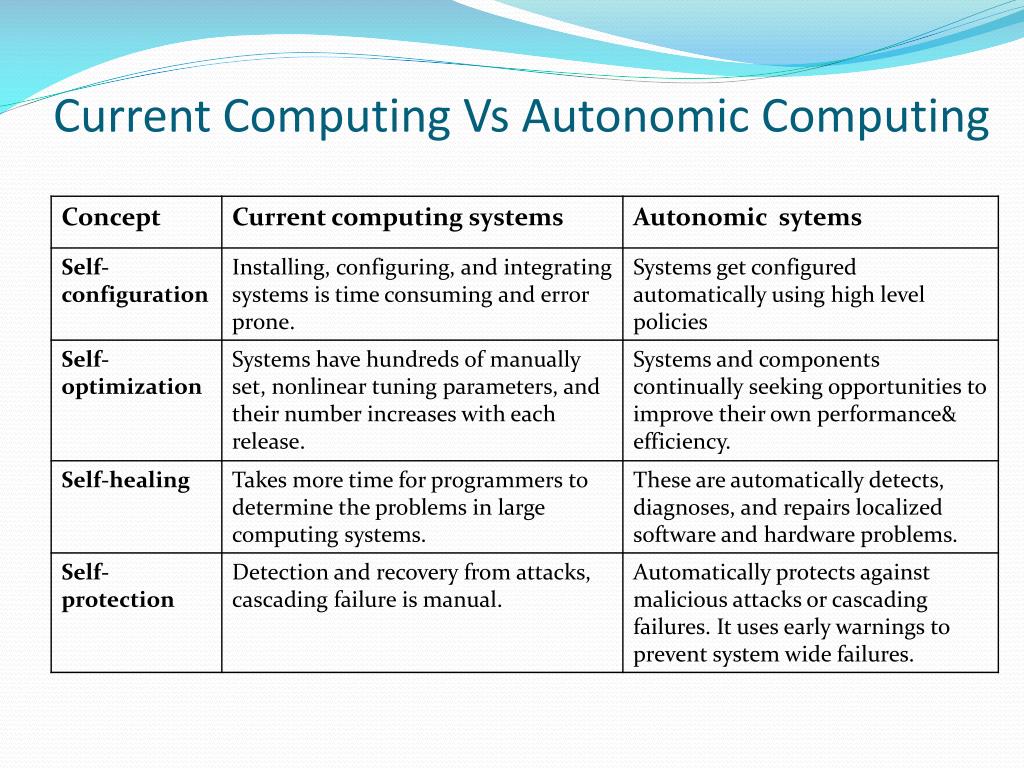 Current Computing Vs Autonomic Computing

| Concept | Current computing systems | Autonomic sytems |
|---|---|---|
| Self-configuration | Installing, configuring, and integrating systems is time consuming and error prone. | Systems get configured automatically using high level policies |
| Self-optimization | Systems have hundreds of manually set, nonlinear tuning parameters, and their number increases with each release. | Systems and components continually seeking opportunities to improve their own performance& efficiency. |
| Self-healing | Takes more time for programmers to determine the problems in large computing systems. | These are automatically detects, diagnoses, and repairs localized software and hardware problems. |
| Self-protection | Detection and recovery from attacks, cascading failure is manual. | Automatically protects against malicious attacks or cascading failures. It uses early warnings to prevent system wide failures. |